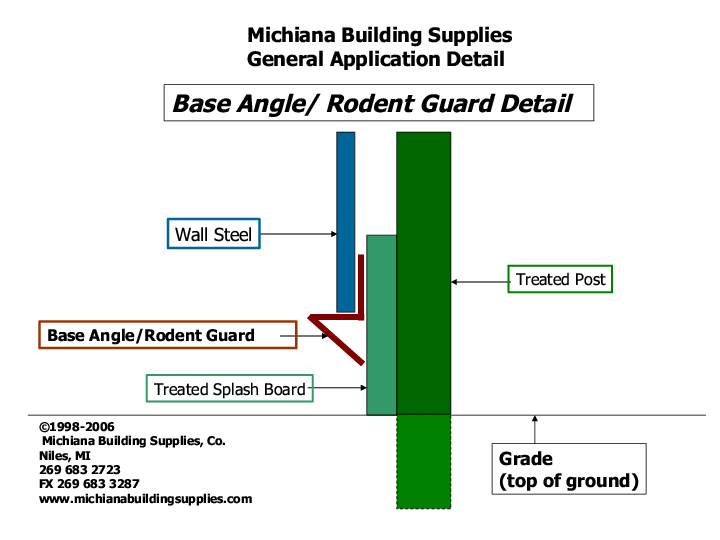 Michiana Building Supplies
General Application Detail

Base Angle/ Rodent Guard Detail

Wall Steel

Treated Post

Base Angle/Rodent Guard

Treated Splash Board

©1998-2006
Michiana Building Supplies, Co.
Niles, MI
269 683 2723
FX 269 683 3287
www.michianabuildingsupplies.com

Grade
(top of ground)